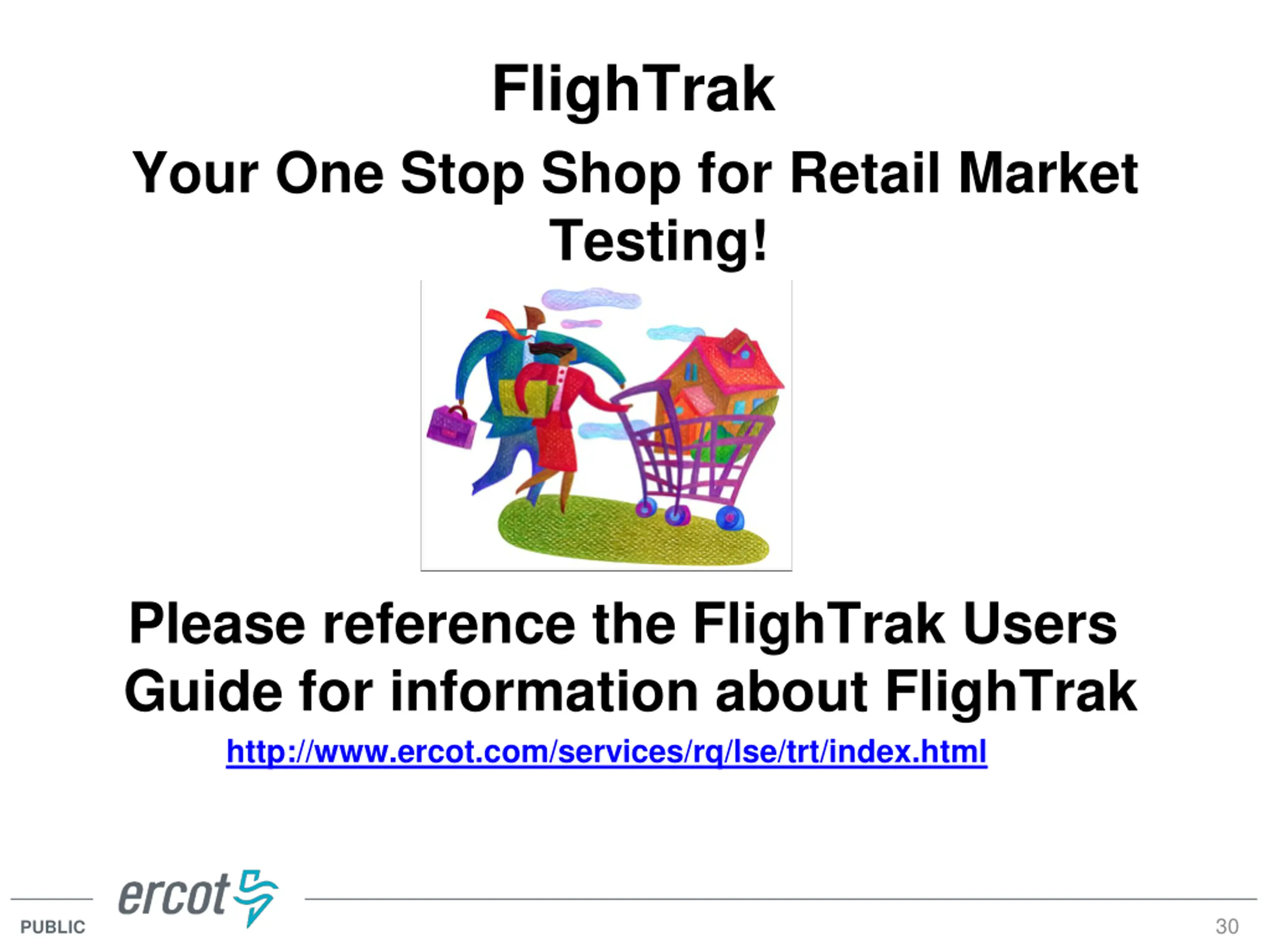 FlighTrak

Your One Stop Shop for Retail Market Testing!

Please reference the FlighTrak Users Guide for information about FlighTrak

http://www.ercot.com/services/rq/lse/trt/index.html

ercot

PUBLIC

30